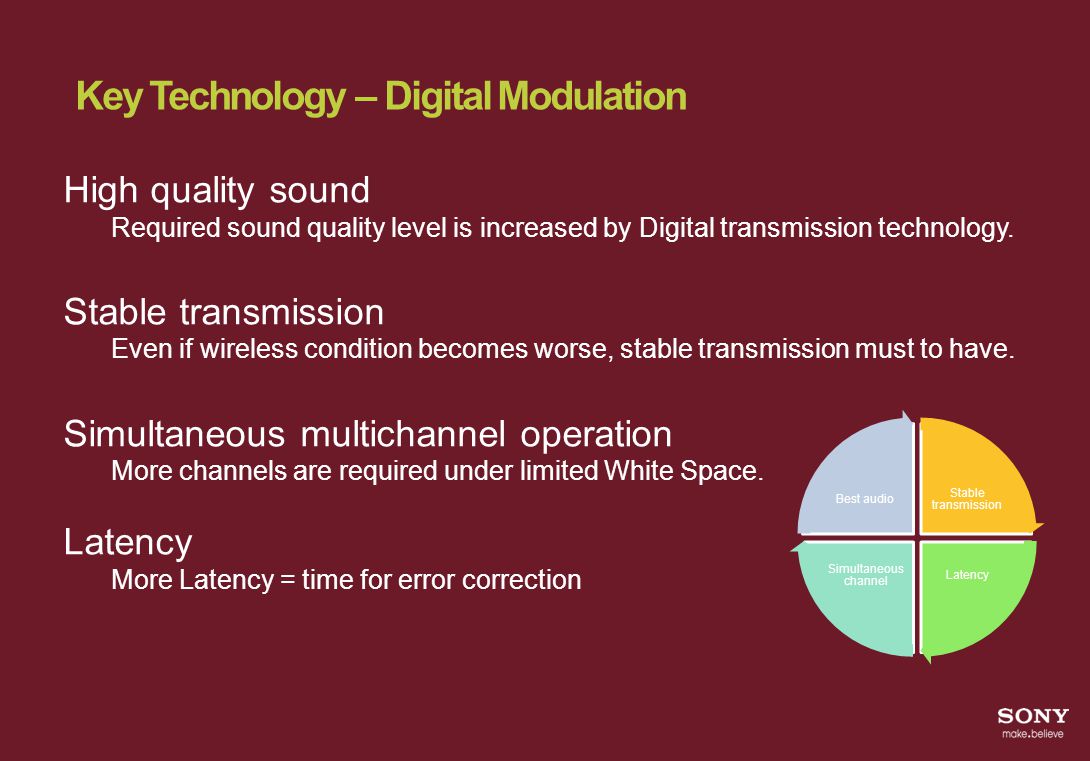 Key Technology – Digital Modulation

High quality sound
Required sound quality level is increased by Digital transmission technology.

Stable transmission
Even if wireless condition becomes worse, stable transmission must to have.

Simultaneous multichannel operation
More channels are required under limited White Space.

Latency
More Latency = time for error correction

Best audio

Stable transmission

Simultaneous channel

Latency

SONY
make.believe